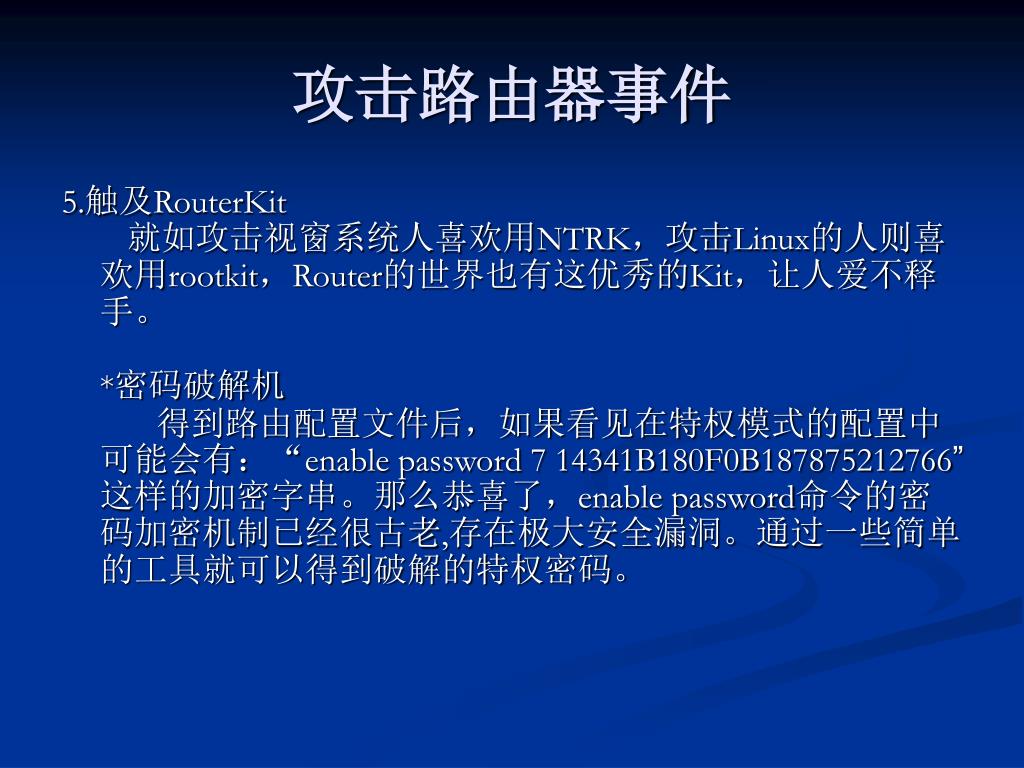 攻击路由器事件

5.触及RouterKit
就如攻击视窗系统人喜欢用NTRK，攻击Linux的人则喜欢用rootkit，Router的世界也有这优秀的Kit，让人爱不释手。

*密码破解机
得到路由配置文件后，如果看见在特权模式的配置中可能会有：“enable password 7 14341B180F0B187875212766”这样的加密字串。那么恭喜了，enable password命令的密码加密机制已经很古老,存在极大安全漏洞。通过一些简单的工具就可以得到破解的特权密码。